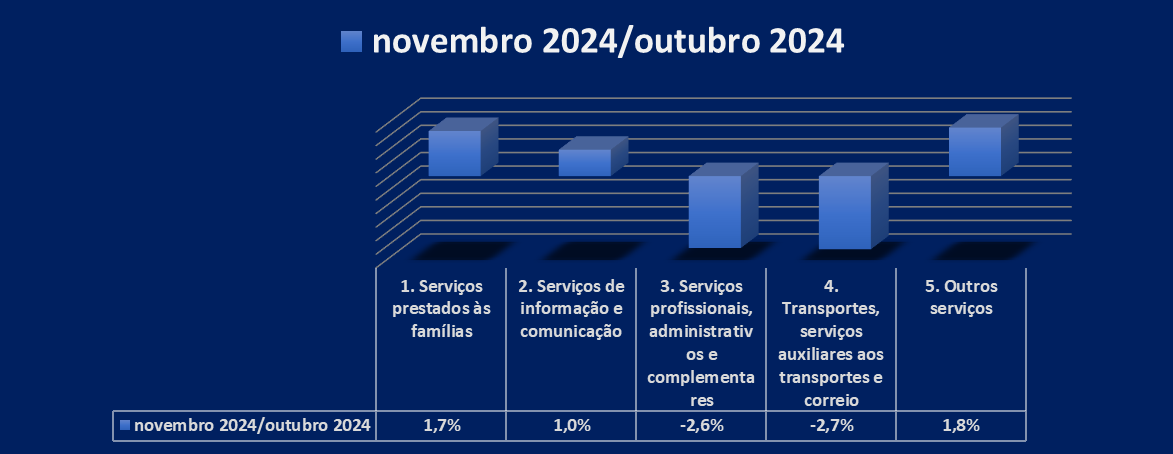 novembro 2024/outubro 2024

| | 1. Serviços prestados às famílias | 2. Serviços de informação e comunicação | 3. Serviços profissionais, administrativos e complementares | 4. Transportes, serviços auxiliares aos transportes e correio | 5. Outros serviços |
|---|---|---|---|---|---|
| novembro 2024/outubro 2024 | 1,7% | 1,0% | -2,6% | -2,7% | 1,8% |